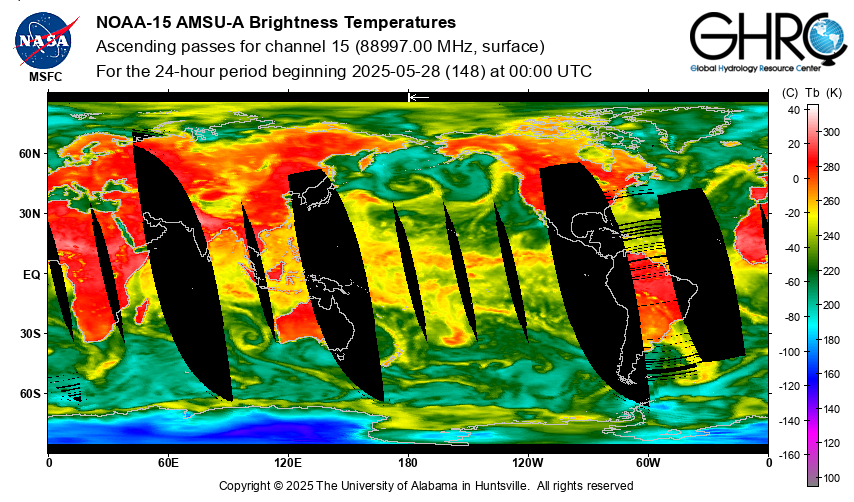 NASA
MSFC

NOAA-15 AMSU-A Brightness Temperatures
Ascending passes for channel 15 (88997.00 MHz, surface)
For the 24-hour period beginning 2025-05-28 (148) at 00:00 UTC

GHRC
Global Hydrology Resource Center

60N
30N
EQ
30S
60S

0
60E
120E
180
120W
60W
0

(C) Tb (K)
40
20
0
-20
-40
-60
-80
-100
-120
-140
-160

300
280
260
240
220
200
180
160
140
120
100

Copyright © 2025 The University of Alabama in Huntsville. All rights reserved